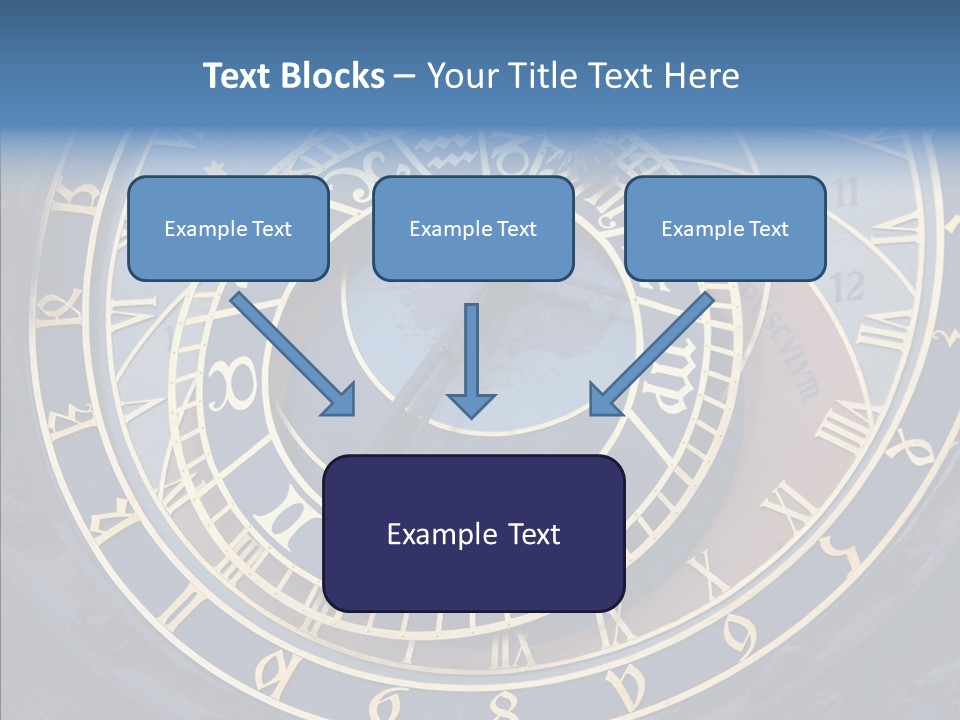 Text Blocks – Your Title Text Here

Example Text

Example Text

Example Text

Example Text